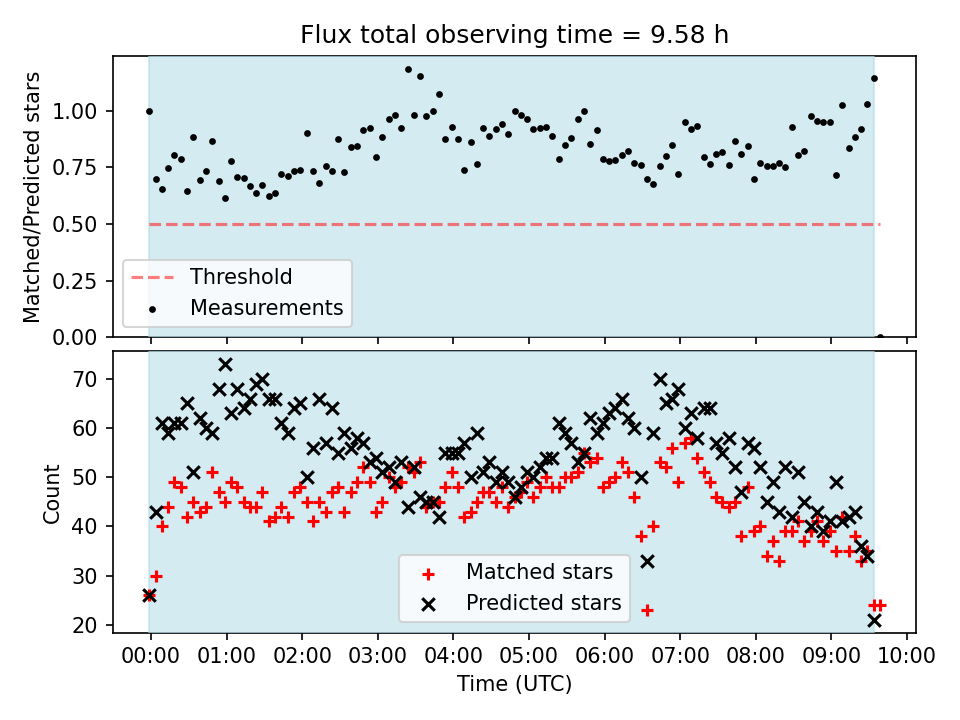 Flux total observing time = 9.58 h

Matched/Predicted stars

1.00
0.75
0.50
0.25
0.00

Threshold
Measurements

Count

70
60
50
40
30
20

Matched stars
Predicted stars

00:00 01:00 02:00 03:00 04:00 05:00 06:00 07:00 08:00 09:00 10:00
Time (UTC)